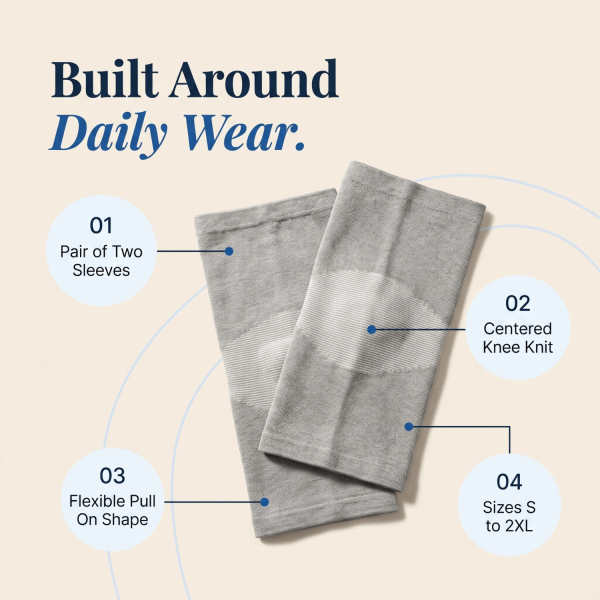 Built Around
Daily Wear.

01
Pair of Two Sleeves

02
Centered Knee Knit

03
Flexible Pull On Shape

04
Sizes S to 2XL